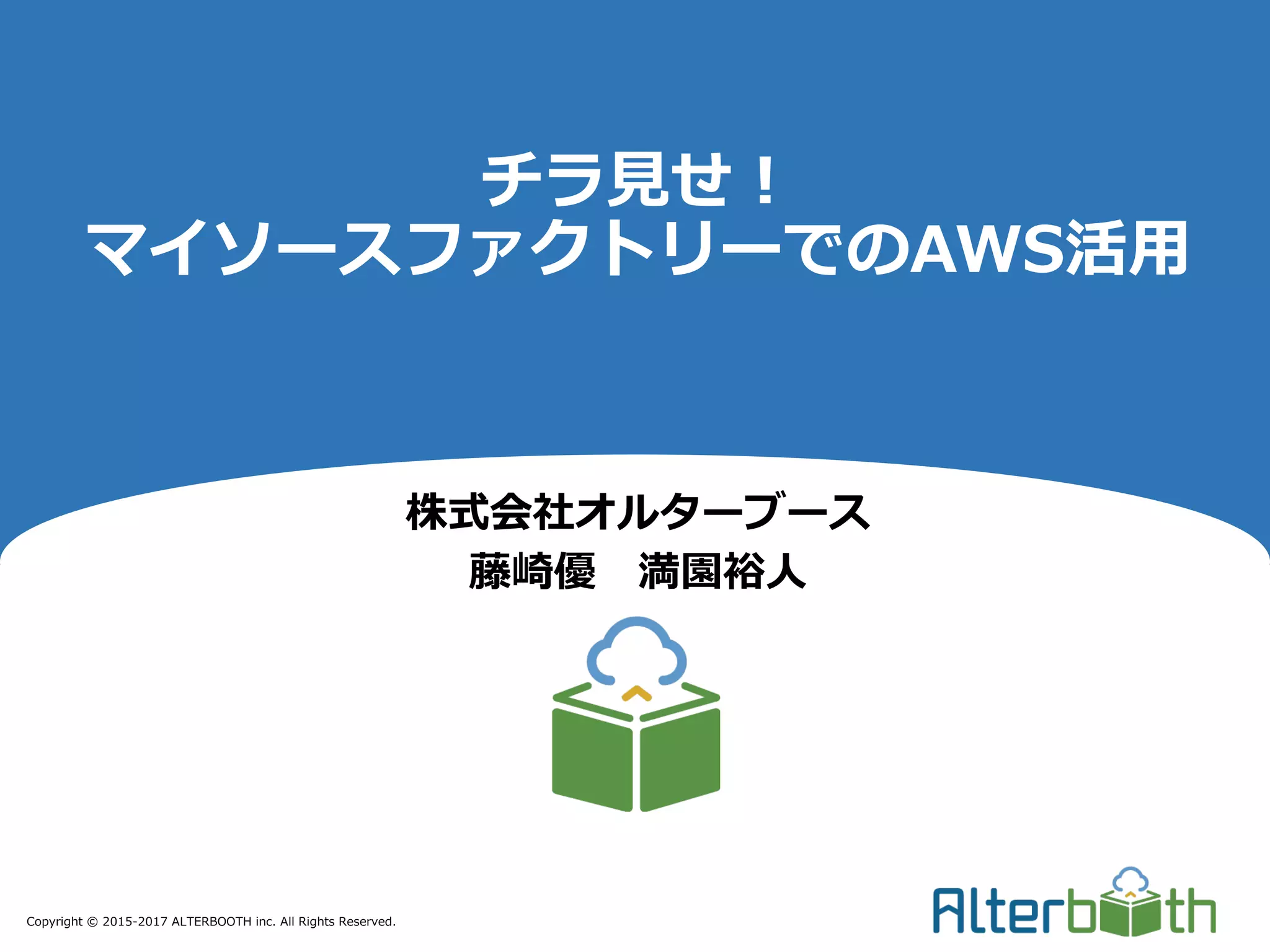 チラ見せ！
マイソースファクトリーでのAWS活用

株式会社オルターブース
藤崎優　満園裕人

Copyright © 2015-2017 ALTERBOOTH inc. All Rights Reserved.

Alterbooth